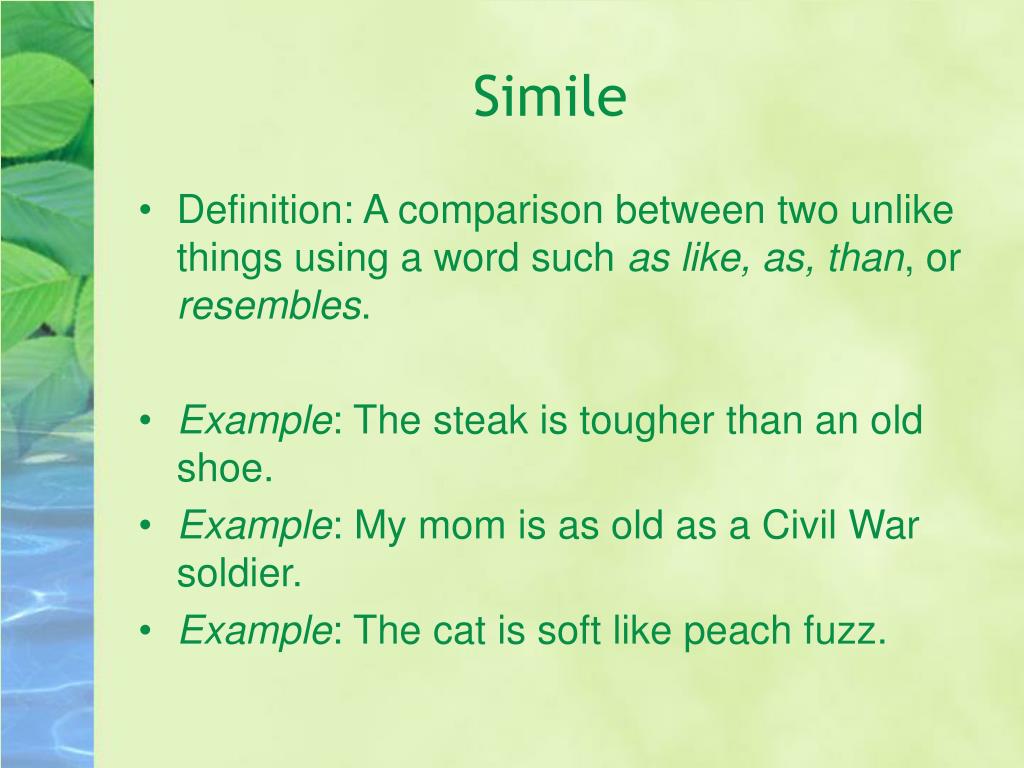 Simile

• Definition: A comparison between two unlike things using a word such as like, as, than, or resembles.

• Example: The steak is tougher than an old shoe.
• Example: My mom is as old as a Civil War soldier.
• Example: The cat is soft like peach fuzz.